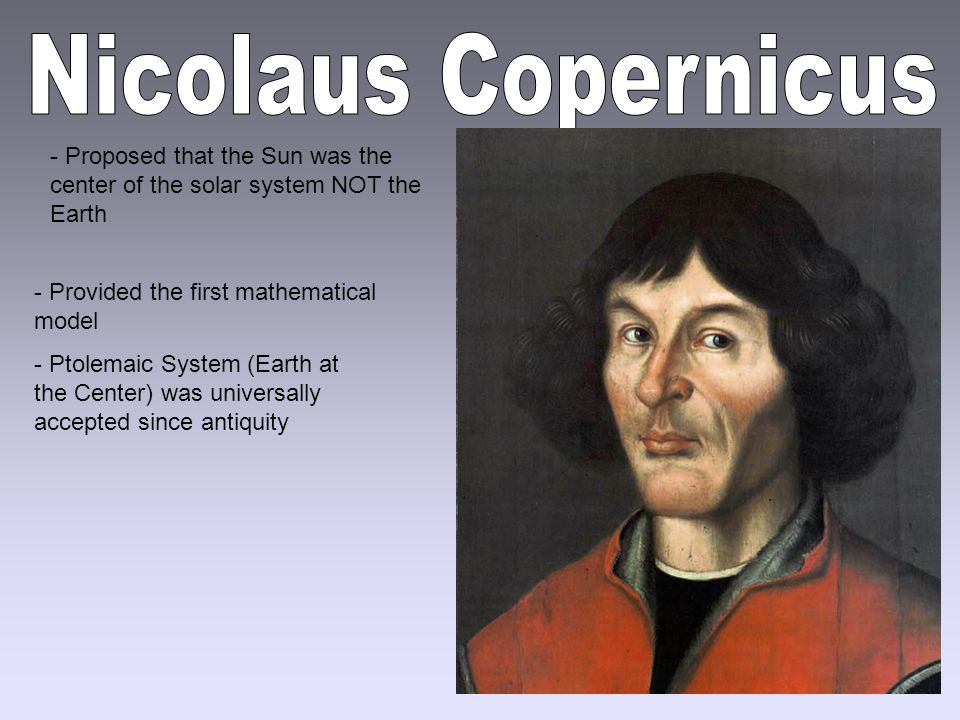 Nicolaus Copernicus

- Proposed that the Sun was the center of the solar system NOT the Earth

- Provided the first mathematical model

- Ptolemaic System (Earth at the Center) was universally accepted since antiquity